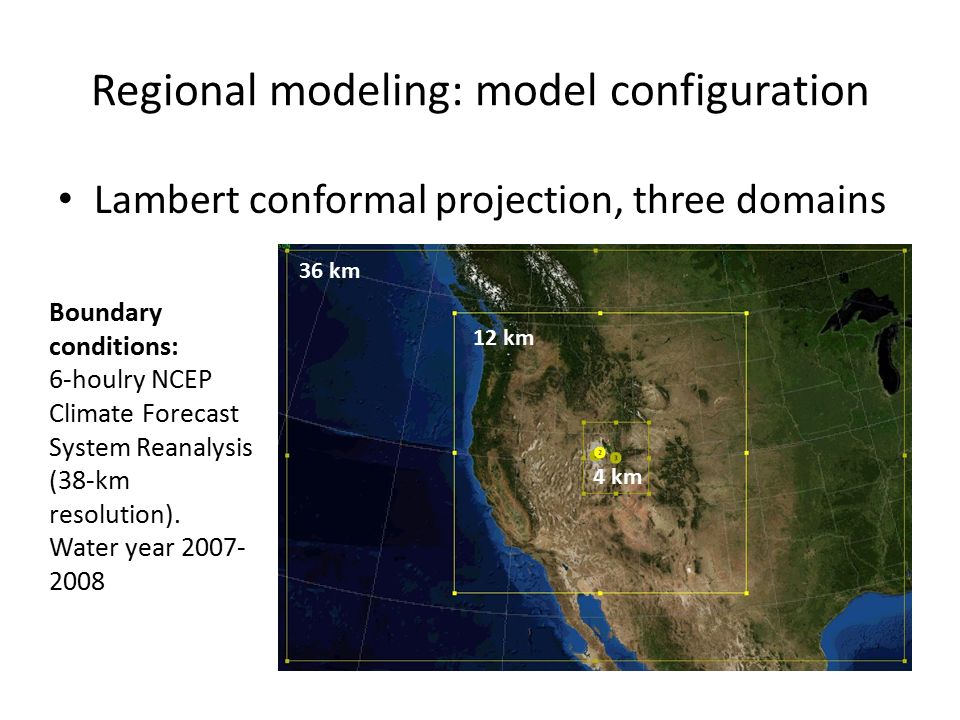 Regional modeling: model configuration

• Lambert conformal projection, three domains

Boundary conditions:
6-houlry NCEP Climate Forecast System Reanalysis (38-km resolution).
Water year 2007-2008

36 km

12 km

4 km